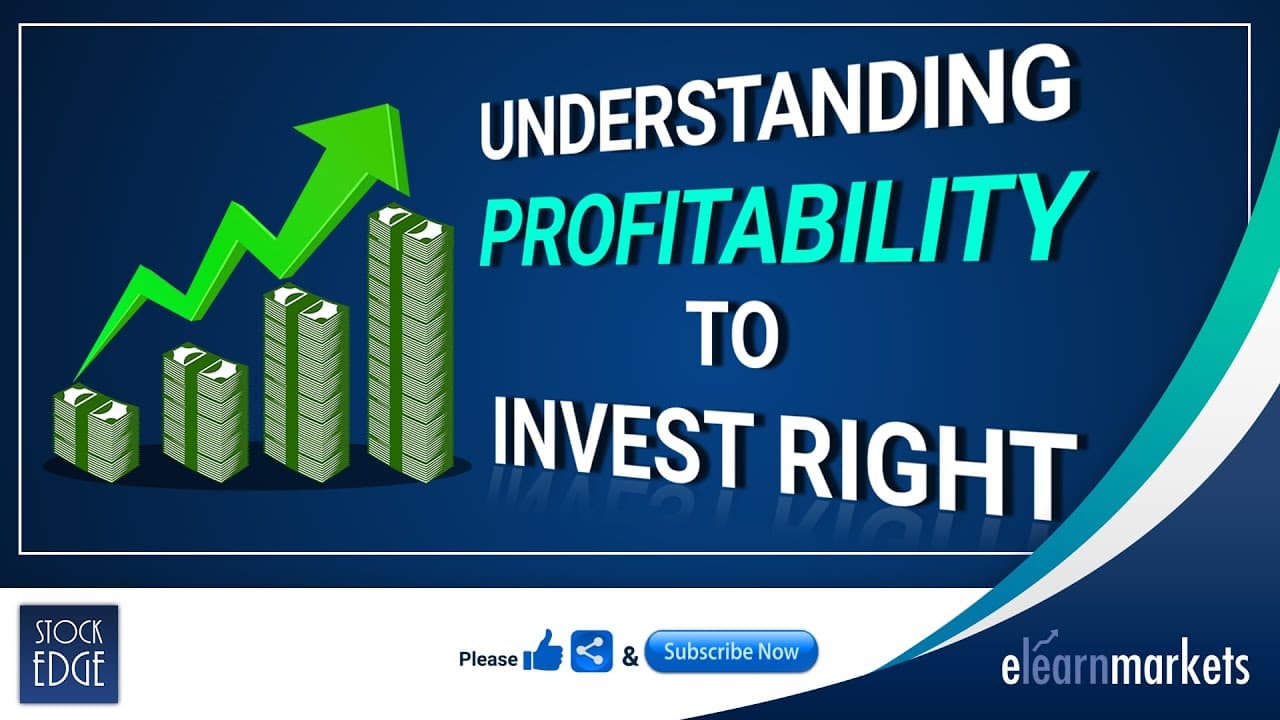 UNDERSTANDING
PROFITABILITY
TO
INVEST RIGHT

STOCK EDGE

Please & Subscribe Now

elearnmarkets